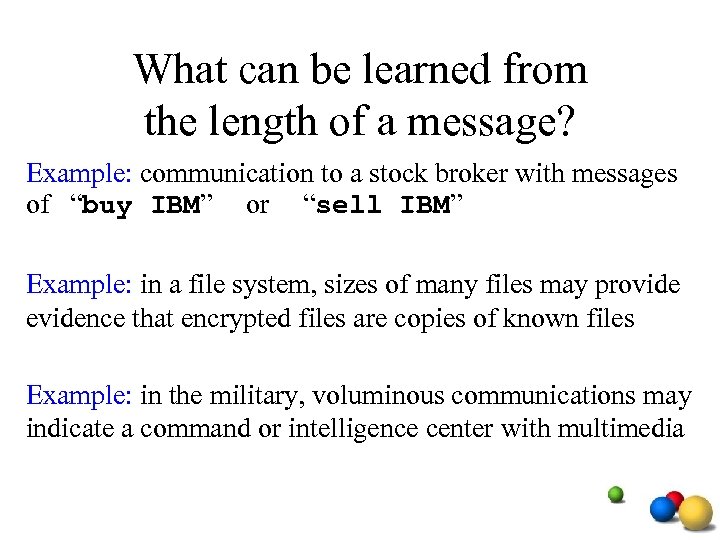 What can be learned from the length of a message?

Example: communication to a stock broker with messages of “buy IBM” or “sell IBM”

Example: in a file system, sizes of many files may provide evidence that encrypted files are copies of known files

Example: in the military, voluminous communications may indicate a command or intelligence center with multimedia